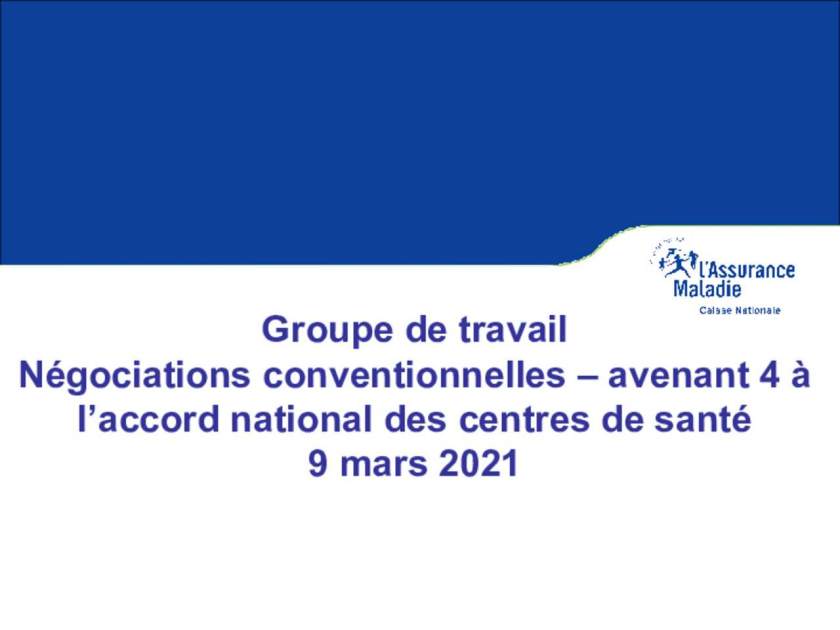 L'Assurance Maladie
Caisse Nationale

Groupe de travail
Négociations conventionnelles – avenant 4 à l'accord national des centres de santé
9 mars 2021